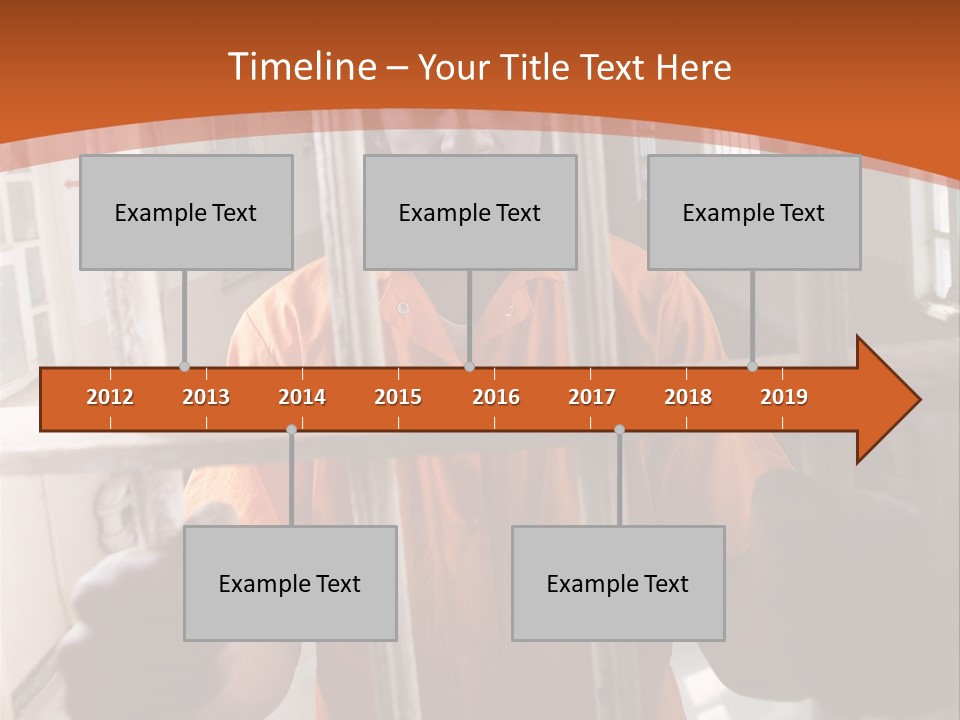 Timeline – Your Title Text Here

Example Text

Example Text

Example Text

2012 2013 2014 2015 2016 2017 2018 2019

Example Text

Example Text